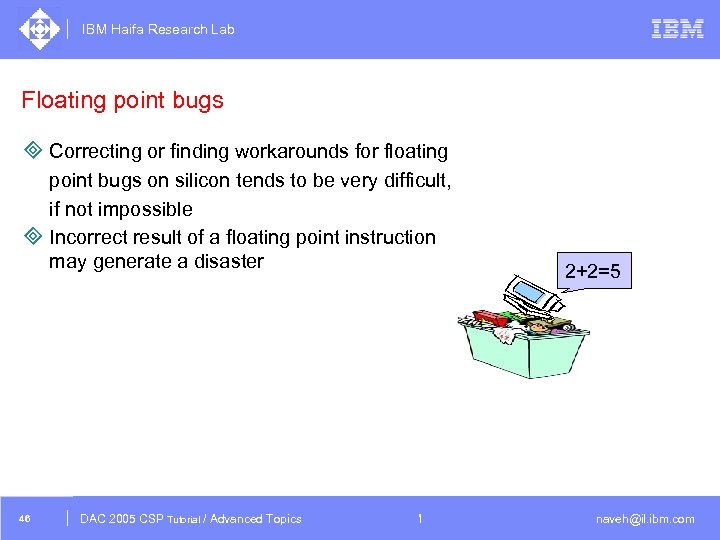 IBM Haifa Research Lab

IBM

Floating point bugs

Correcting or finding workarounds for floating point bugs on silicon tends to be very difficult, if not impossible

Incorrect result of a floating point instruction may generate a disaster

2+2=5

46

DAC 2005 CSP Tutorial / Advanced Topics

1

naveh@il.ibm.com